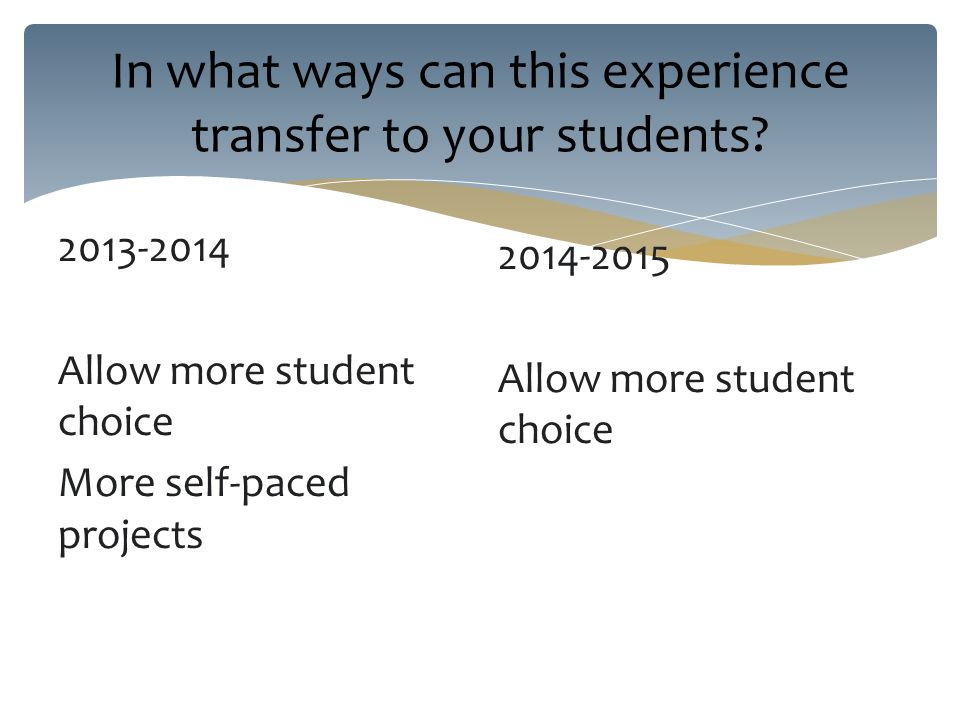 In what ways can this experience transfer to your students?

2013-2014

Allow more student choice

More self-paced projects

2014-2015

Allow more student choice